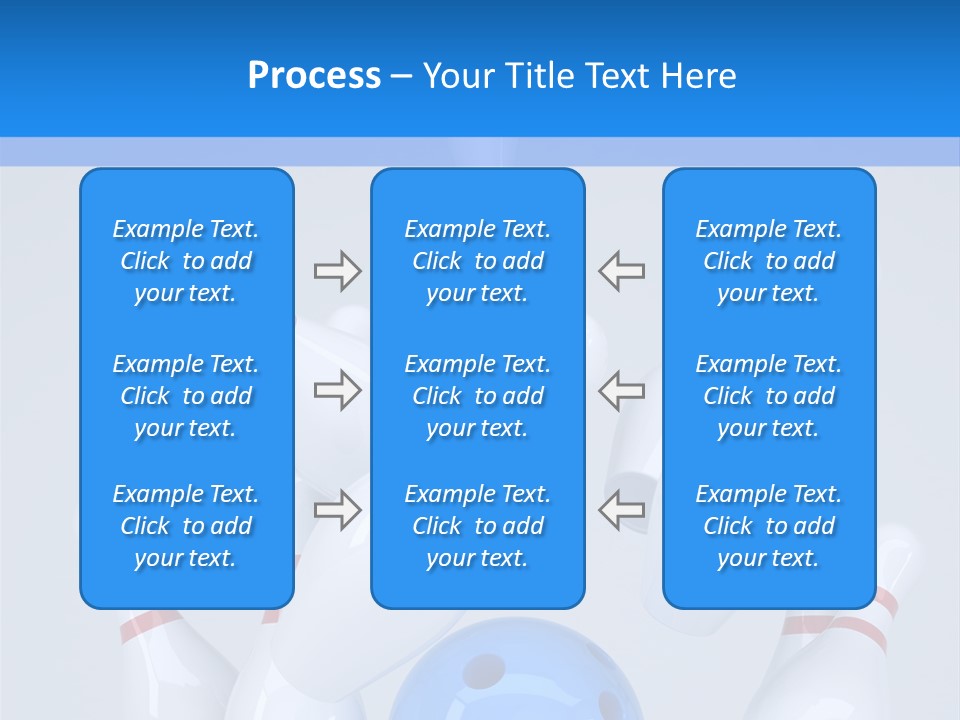 Process – Your Title Text Here

Example Text. Click to add your text.

Example Text. Click to add your text.

Example Text. Click to add your text.

Example Text. Click to add your text.

Example Text. Click to add your text.

Example Text. Click to add your text.

Example Text. Click to add your text.

Example Text. Click to add your text.

Example Text. Click to add your text.